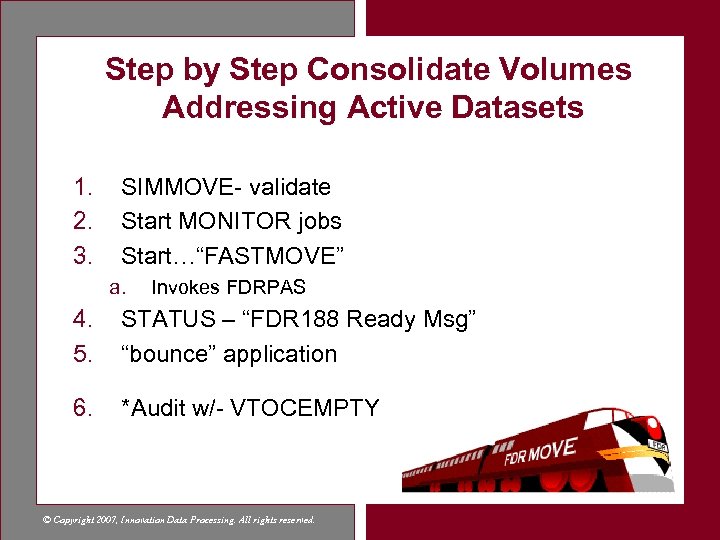 Step by Step Consolidate Volumes Addressing Active Datasets

1. SIMMOVE- validate
2. Start MONITOR jobs
3. Start…“FASTMOVE”
a. Invokes FDRPAS
4. STATUS – “FDR188 Ready Msg”
5. “bounce” application

6. *Audit w/- VTOCEMPTY

FDR MOVE

FDR

© Copyright 2007, Innovation Data Processing. All rights reserved.